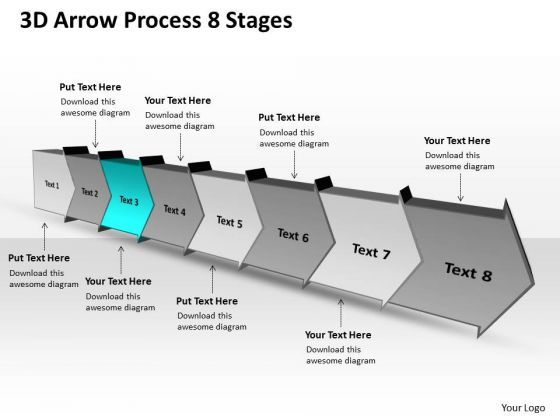 3D Arrow Process 8 Stages

Put Text Here
Download this awesome diagram

Your Text Here
Download this awesome diagram

Put Text Here
Download this awesome diagram

Your Text Here
Download this awesome diagram

Text 1

Text 2

Text 3

Text 4

Text 5

Text 6

Text 7

Text 8

Put Text Here
Download this awesome diagram

Your Text Here
Download this awesome diagram

Put Text Here
Download this awesome diagram

Your Text Here
Download this awesome diagram

Your Logo